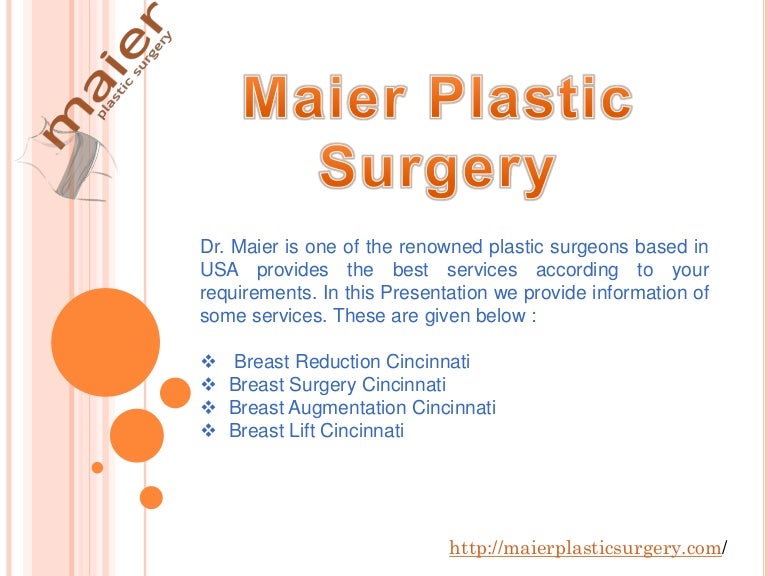 maier
plastic surgery

Maier Plastic Surgery

Dr. Maier is one of the renowned plastic surgeons based in USA provides the best services according to your requirements. In this Presentation we provide information of some services. These are given below :

❖ Breast Reduction Cincinnati
❖ Breast Surgery Cincinnati
❖ Breast Augmentation Cincinnati
❖ Breast Lift Cincinnati

http://maierplasticsurgery.com/